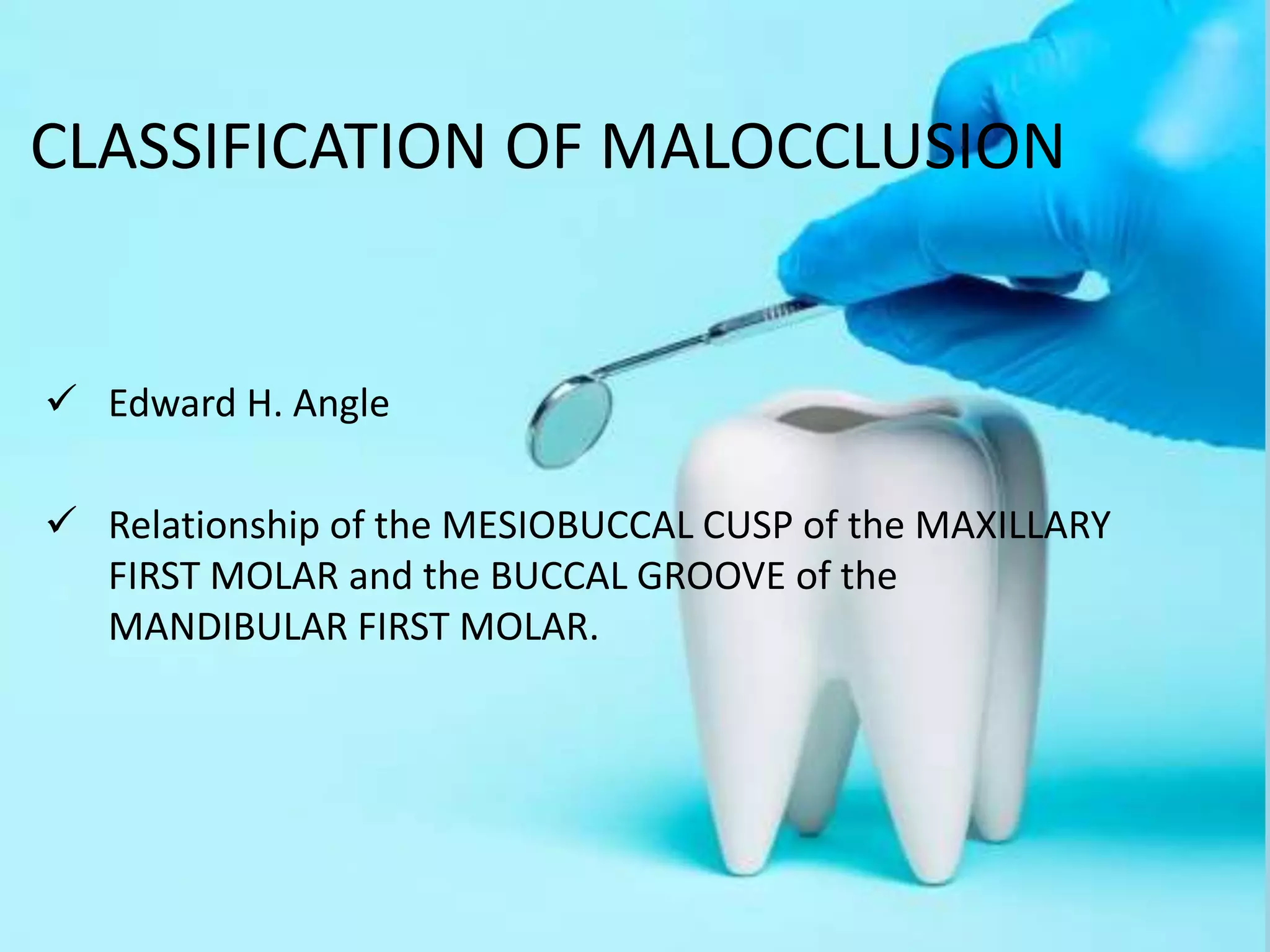 CLASSIFICATION OF MALOCCLUSION

✓ Edward H. Angle

✓ Relationship of the MESIOBUCCAL CUSP of the MAXILLARY FIRST MOLAR and the BUCCAL GROOVE of the MANDIBULAR FIRST MOLAR.